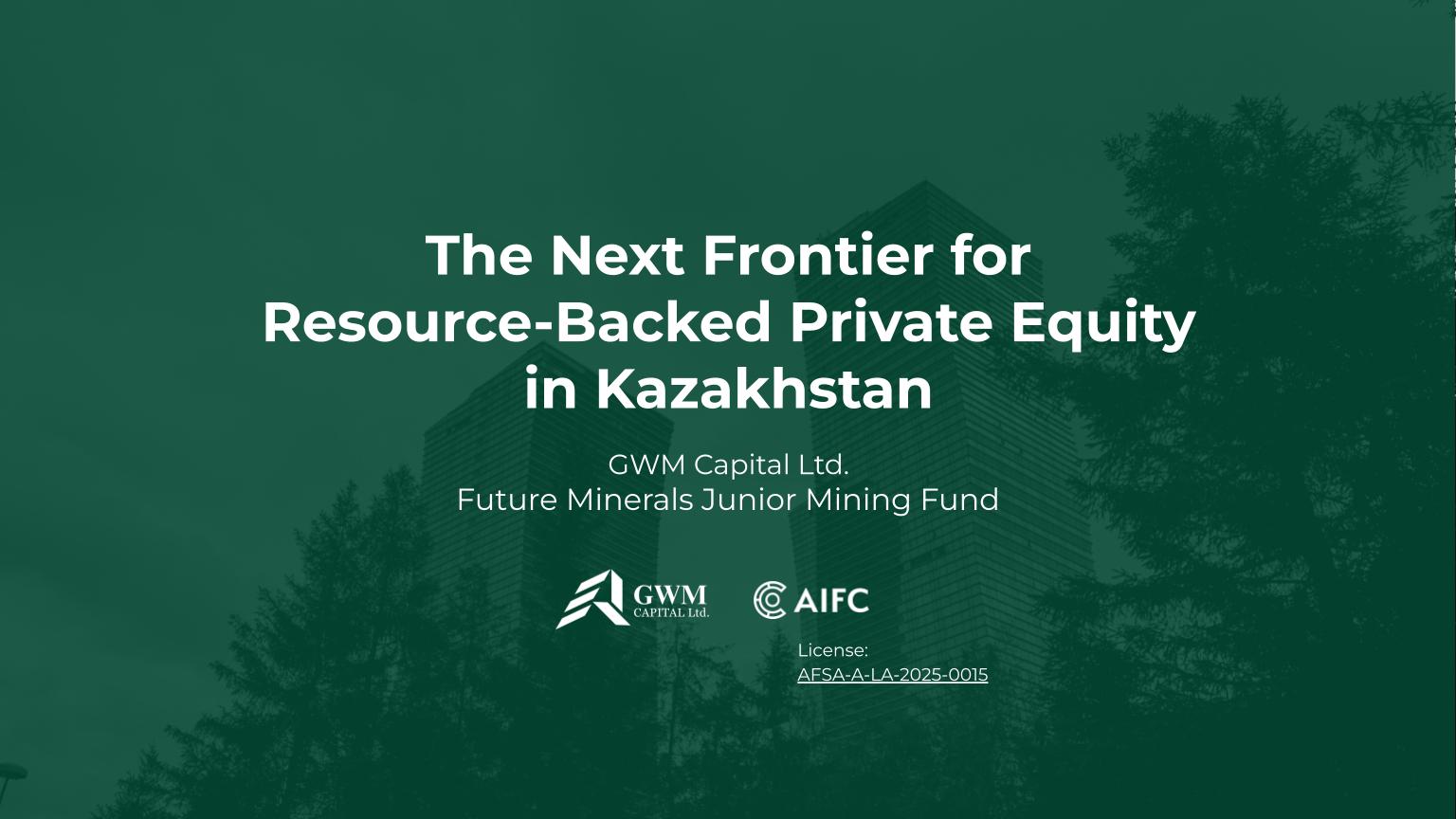 The Next Frontier for Resource-Backed Private Equity in Kazakhstan

GWM Capital Ltd.
Future Minerals Junior Mining Fund

GWM CAPITAL Ltd.

AIFC

License:
AFSA-A-LA-2025-0015